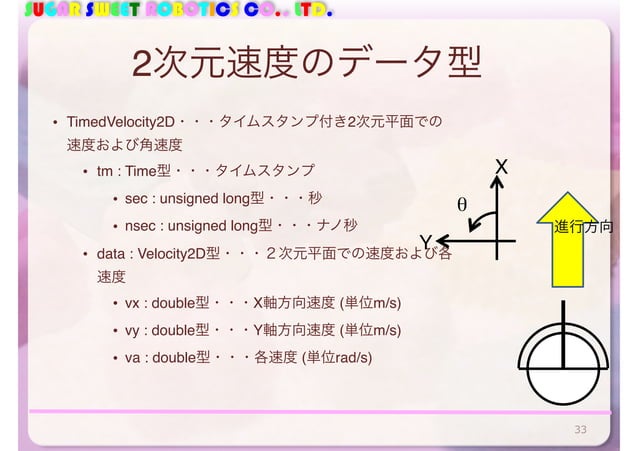 SUGAR SWEET ROBOTICS CO., LTD.

2次元速度のデータ型

• TimedVelocity2D・・・タイムスタンプ付き2次元平面での速度および角速度
  • tm : Time型・・・タイムスタンプ
    • sec : unsigned long型・・・秒
    • nsec : unsigned long型・・・ナノ秒
  • data : Velocity2D型・・・２次元平面での速度および各速度
    • vx : double型・・・X軸方向速度 (単位m/s)
    • vy : double型・・・Y軸方向速度 (単位m/s)
    • va : double型・・・各速度 (単位rad/s)

X
θ
Y
進行方向

33